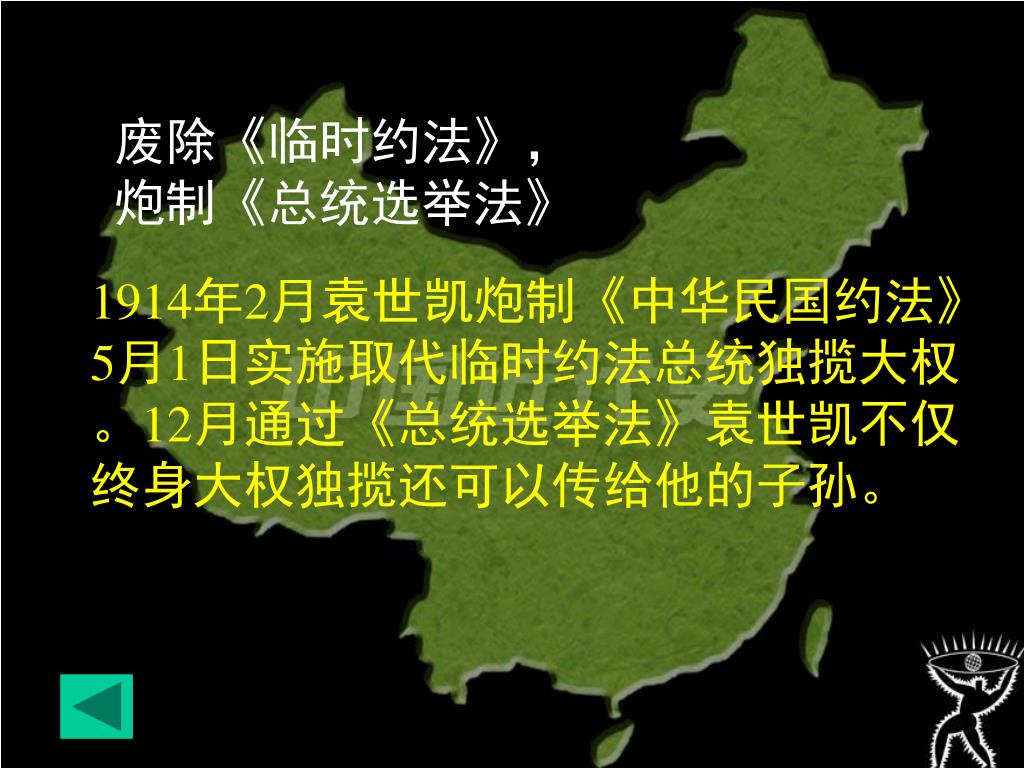 废除《临时约法》，
炮制《总统选举法》

1914年2月袁世凯炮制《中华民国约法》5月1日实施取代临时约法总统独揽大权。12月通过《总统选举法》袁世凯不仅终身大权独揽还可以传给他的子孙。